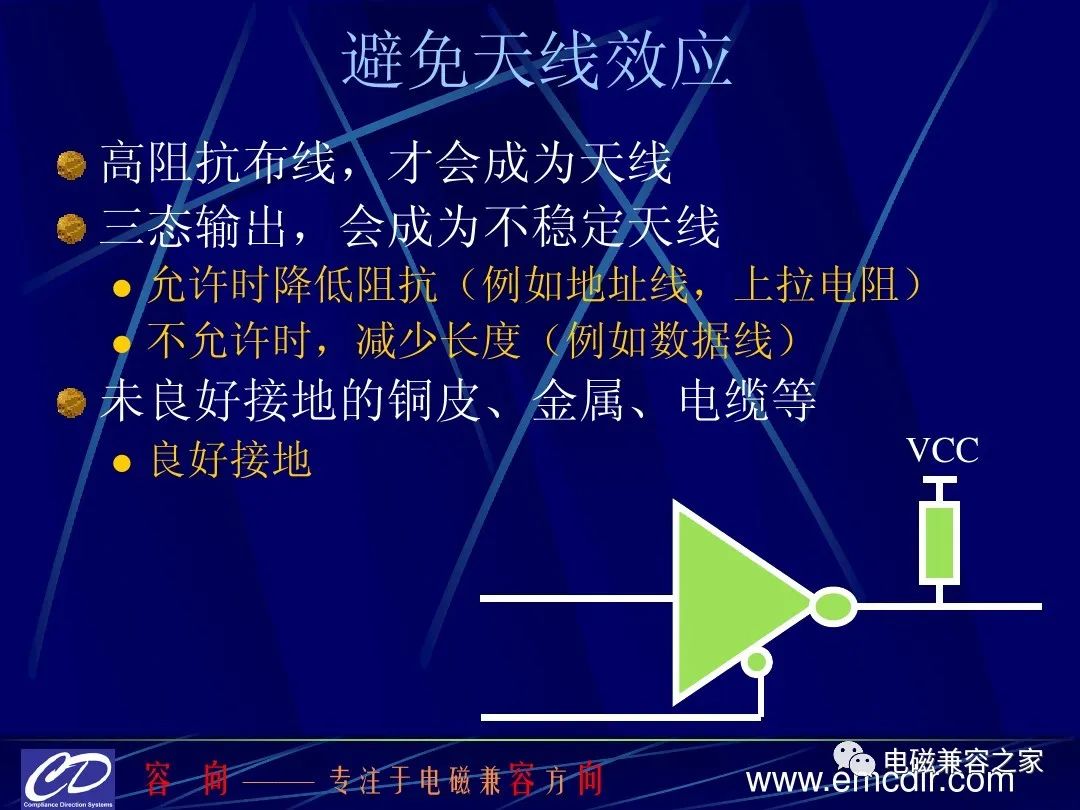 避免天线效应

高阻抗布线，才会成为天线

三态输出，会成为不稳定天线

允许时降低阻抗（例如地址线，上拉电阻）

不允许时，减少长度（例如数据线）

未良好接地的铜皮、金属、电缆等

良好接地

VCC

CD
Compliance Direction Systems

容 向 —— 专注于电磁兼容方向

电磁兼容之家

www.emcdir.com